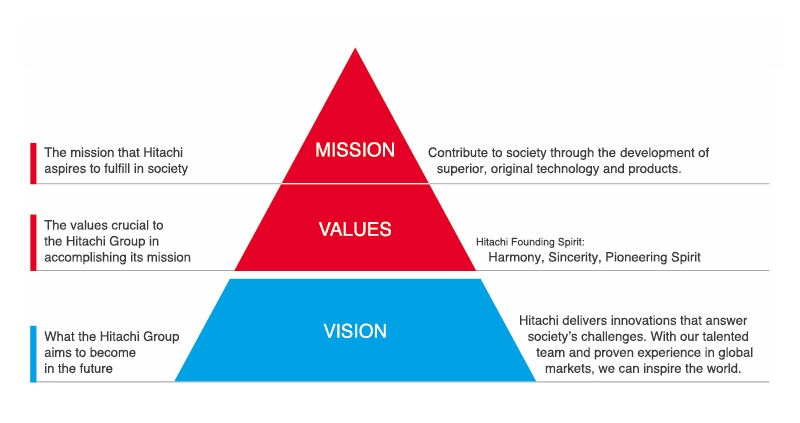 The mission that Hitachi aspires to fulfill in society

MISSION

Contribute to society through the development of superior, original technology and products.

The values crucial to the Hitachi Group in accomplishing its mission

VALUES

Hitachi Founding Spirit:
Harmony, Sincerity, Pioneering Spirit

What the Hitachi Group aims to become in the future

VISION

Hitachi delivers innovations that answer society's challenges. With our talented team and proven experience in global markets, we can inspire the world.